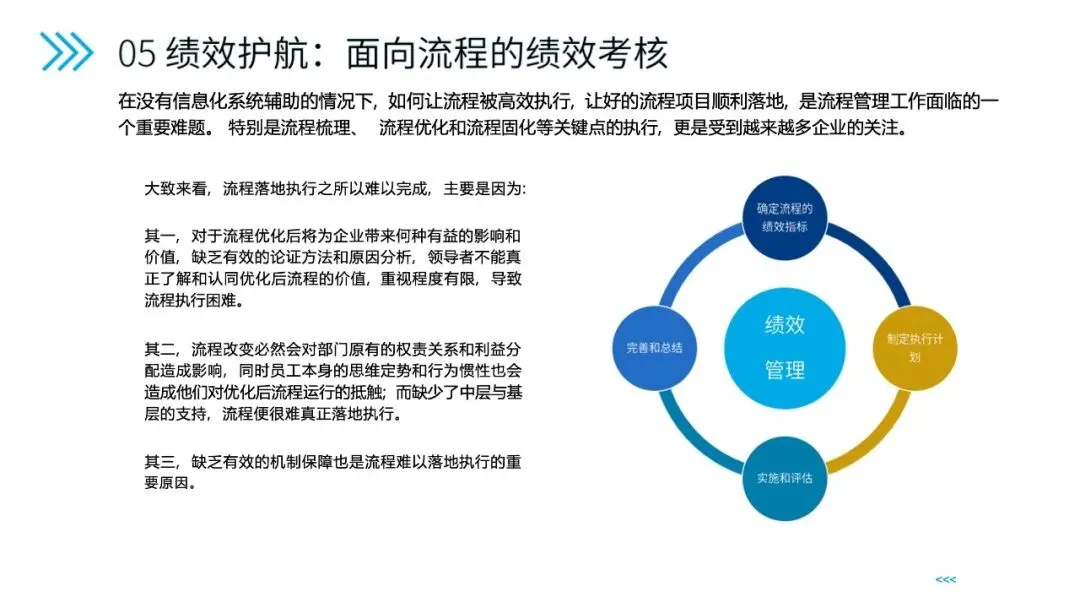 05 绩效护航：面向流程的绩效考核

在没有信息化系统辅助的情况下，如何让流程被高效执行，让好的流程项目顺利落地，是流程管理工作面临的一个重要难题。 特别是流程梳理、 流程优化和流程固化等关键点的执行，更是受到越来越多企业的关注。

大致来看，流程落地执行之所以难以完成，主要是因为:

其一，对于流程优化后将为企业带来何种有益的影响和价值，缺乏有效的论证方法和原因分析，领导者不能真正了解和认同优化后流程的价值，重视程度有限，导致流程执行困难。

其二，流程改变必然会对部门原有的权责关系和利益分配造成影响，同时员工本身的思维定势和行为惯性也会造成他们对优化后流程运行的抵触；而缺少了中层与基层的支持，流程便很难真正落地执行。

其三，缺乏有效的机制保障也是流程难以落地执行的重要原因。

确定流程的绩效指标

制定执行计划

实施和评估

完善和总结

绩效管理

<<<